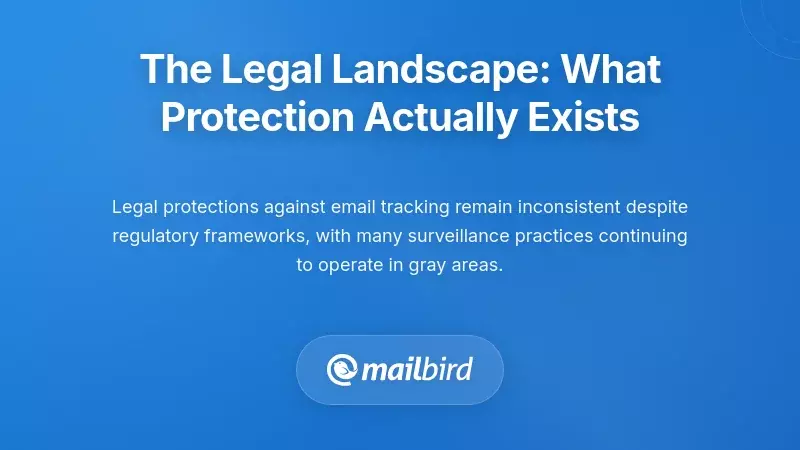 The Legal Landscape: What Protection Actually Exists

Legal protections against email tracking remain inconsistent despite regulatory frameworks, with many surveillance practices continuing to operate in gray areas.

mailbird